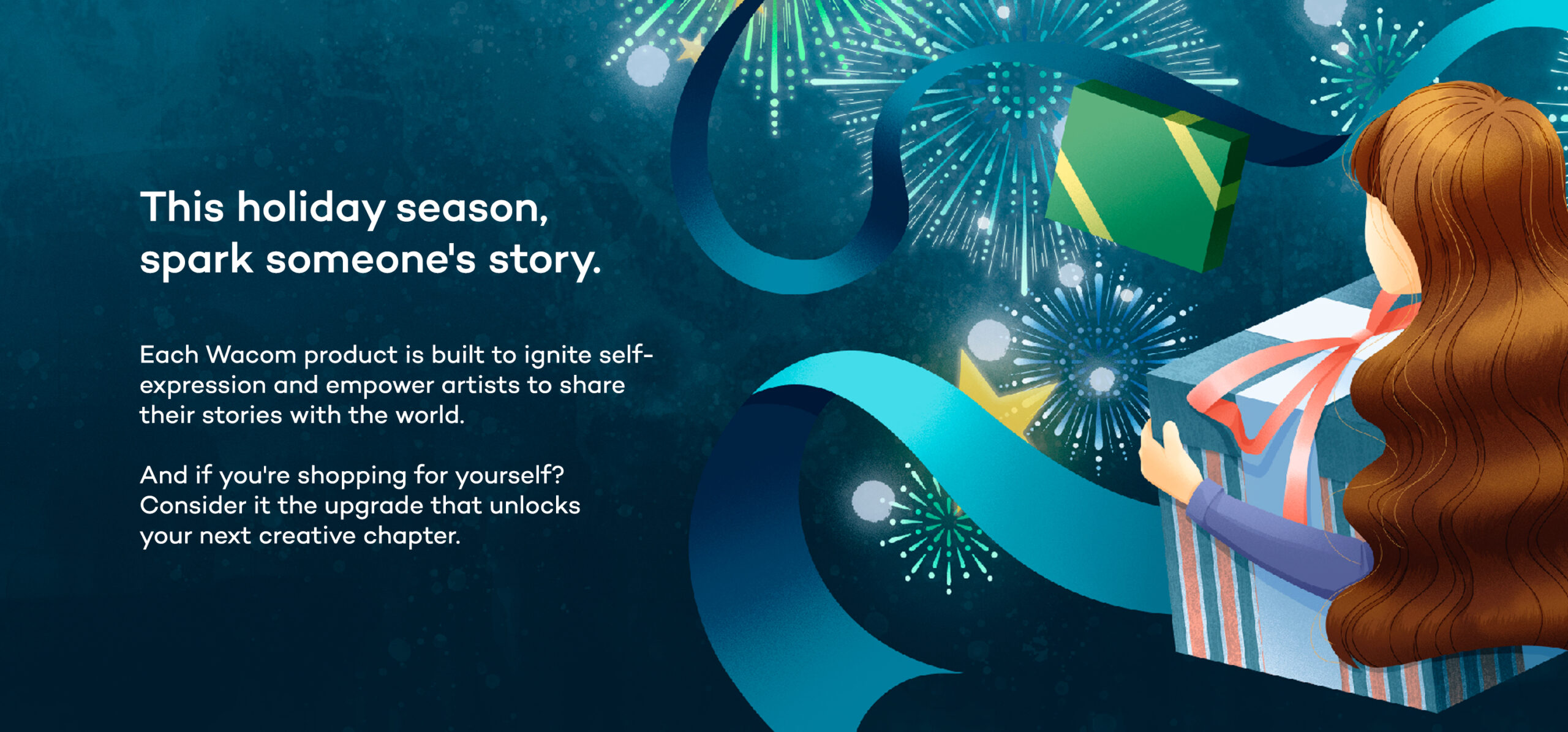 This holiday season, spark someone's story.

Each Wacom product is built to ignite self-expression and empower artists to share their stories with the world.

And if you're shopping for yourself? Consider it the upgrade that unlocks your next creative chapter.